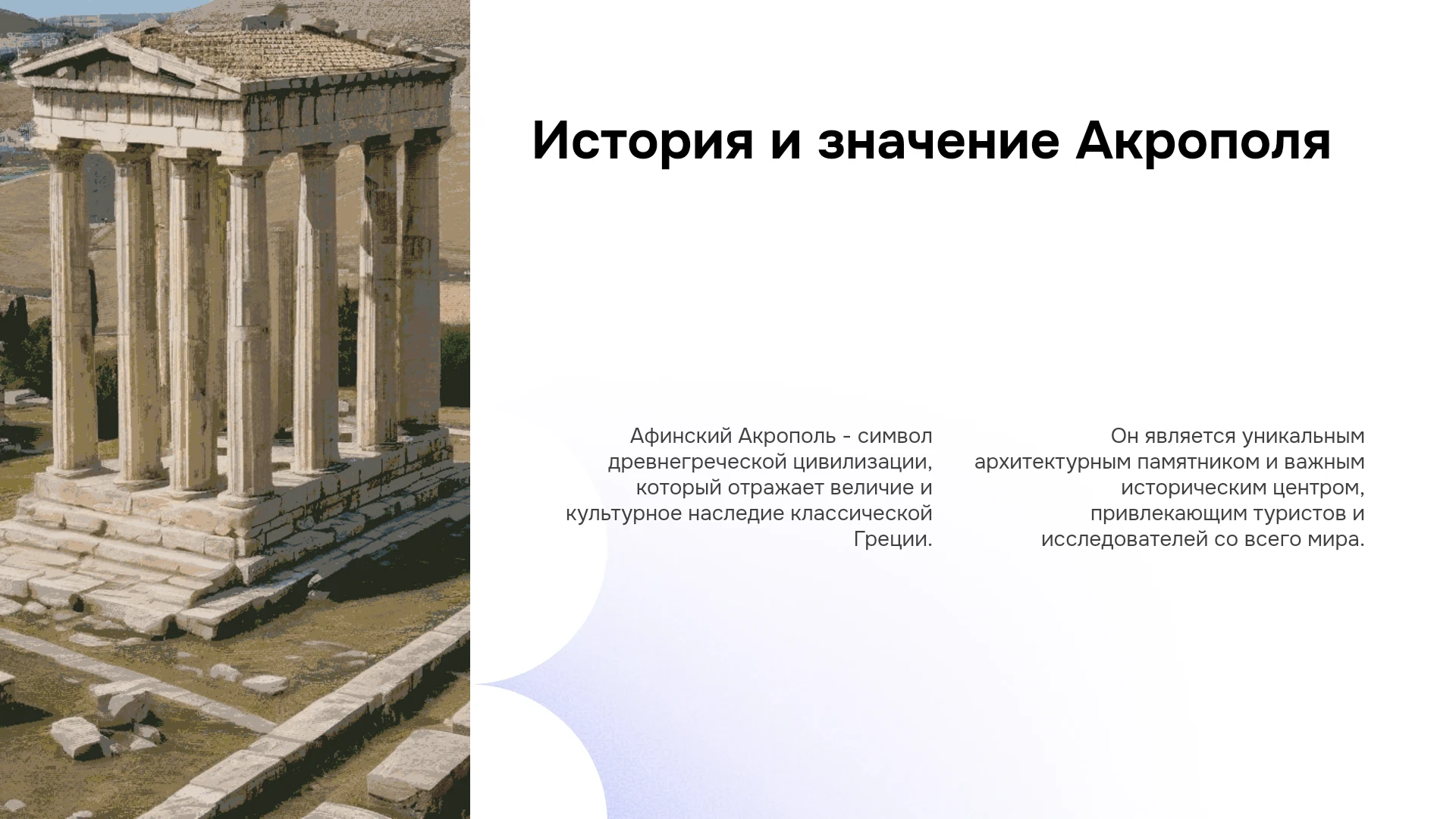 История и значение Акрополя

Афинский Акрополь - символ древнегреческой цивилизации, который отражает величие и культурное наследие классической Греции.

Он является уникальным архитектурным памятником и важным историческим центром, привлекающим туристов и исследователей со всего мира.